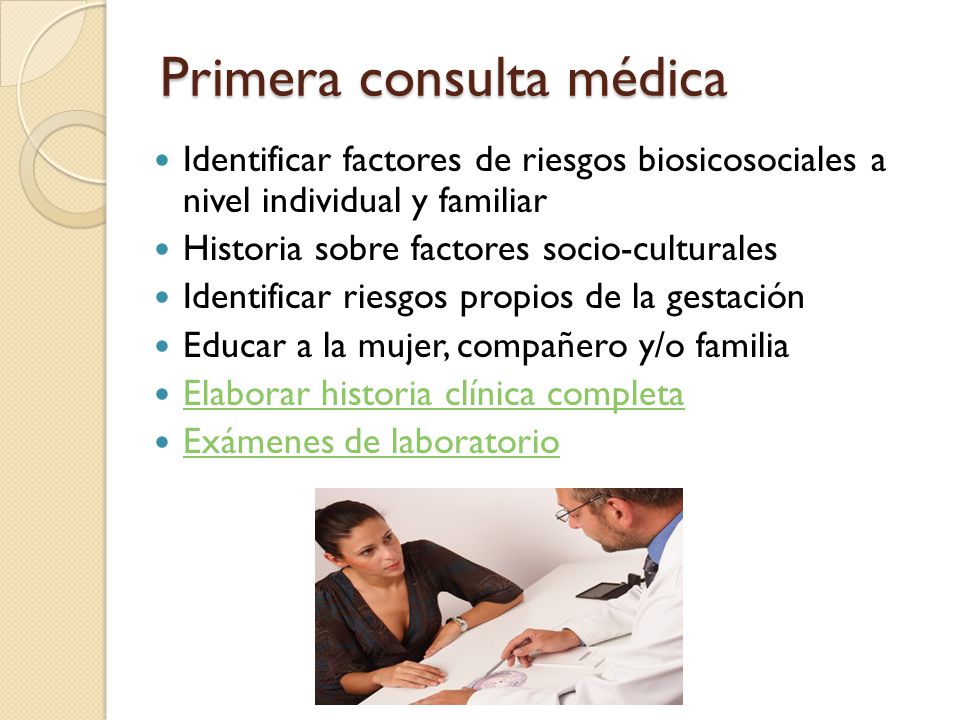 Primera consulta médica

- Identificar factores de riesgos biosicosociales a nivel individual y familiar
- Historia sobre factores socio-culturales
- Identificar riesgos propios de la gestación
- Educar a la mujer, compañero y/o familia
- Elaborar historia clínica completa
- Exámenes de laboratorio